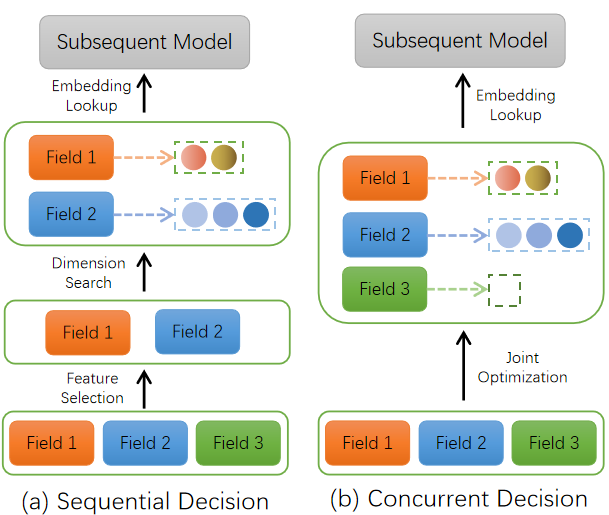 Subsequent Model

Embedding Lookup

Field 1

Field 2

Dimension Search

Field 1

Field 2

Feature Selection

Field 1

Field 2

Field 3

(a) Sequential Decision

Subsequent Model

Embedding Lookup

Field 1

Field 2

Field 3

Joint Optimization

Field 1

Field 2

Field 3

(b) Concurrent Decision